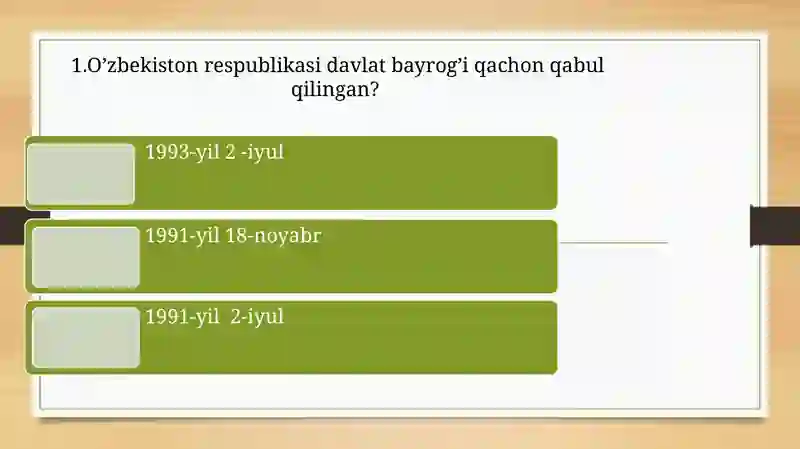 1.O’zbekiston respublikasi davlat bayrog’i qachon qabul qilingan?

1993-yil 2 -iyul

1991-yil 18-noyabr

1991-yil  2-iyul